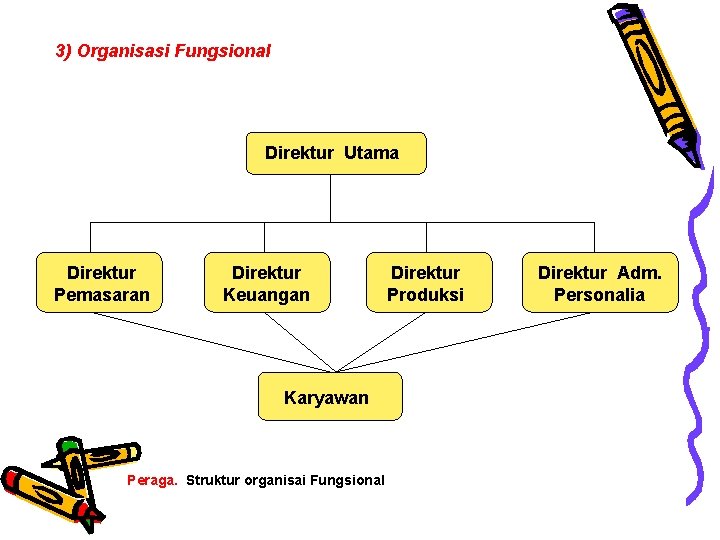 3) Organisasi Fungsional

Direktur Utama

Direktur Pemasaran

Direktur Keuangan

Direktur Produksi

Direktur Adm. Personalia

Karyawan

Peraga. Struktur organisai Fungsional